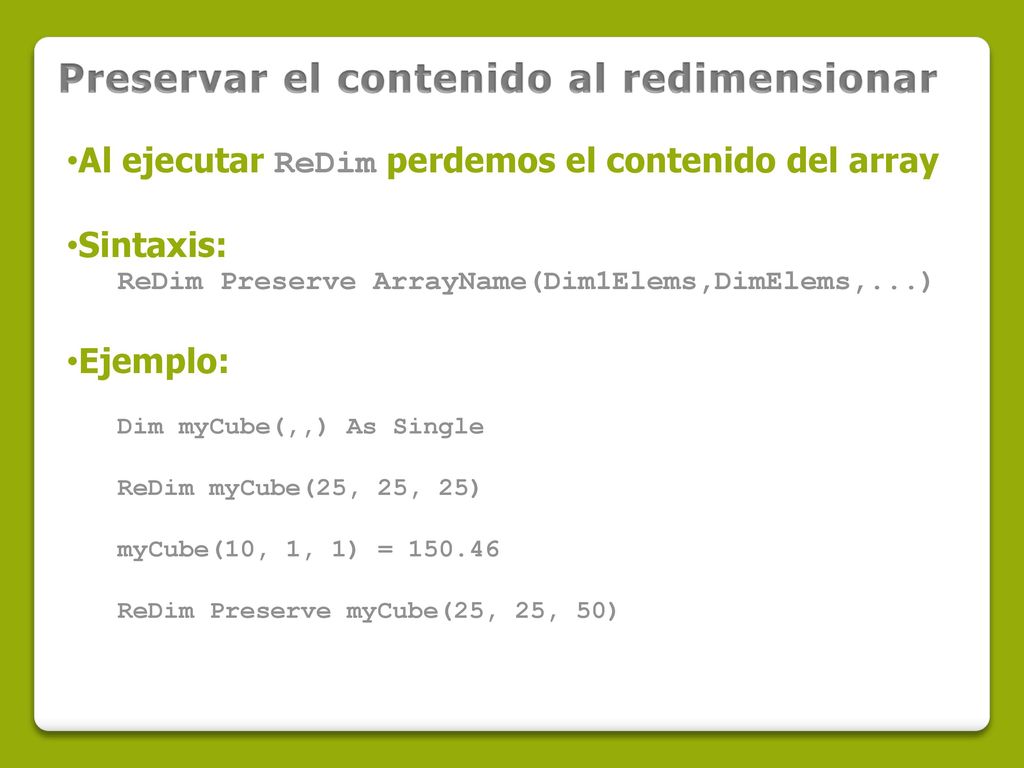 Preservar el contenido al redimensionar

•Al ejecutar ReDim perdemos el contenido del array

•Sintaxis:
ReDim Preserve ArrayName(Dim1Elems,DimElems,...)

•Ejemplo:

Dim myCube(,,) As Single

ReDim myCube(25, 25, 25)

myCube(10, 1, 1) = 150.46

ReDim Preserve myCube(25, 25, 50)